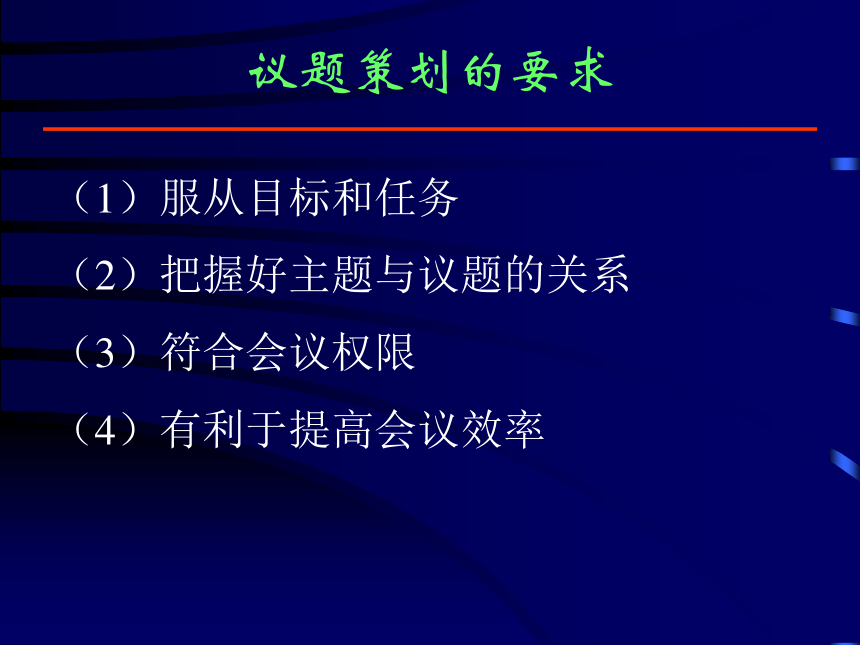 议题策划的要求

（1）服从目标和任务

（2）把握好主题与议题的关系

（3）符合会议权限

（4）有利于提高会议效率